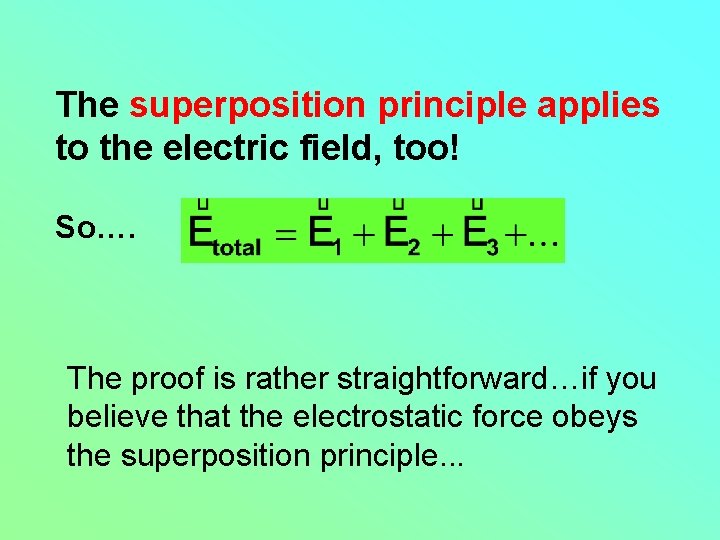 The superposition principle applies to the electric field, too!

So.... $\vec{E}_{total} = \vec{E}_1 + \vec{E}_2 + \vec{E}_3 + \ldots$

The proof is rather straightforward…if you believe that the electrostatic force obeys the superposition principle...